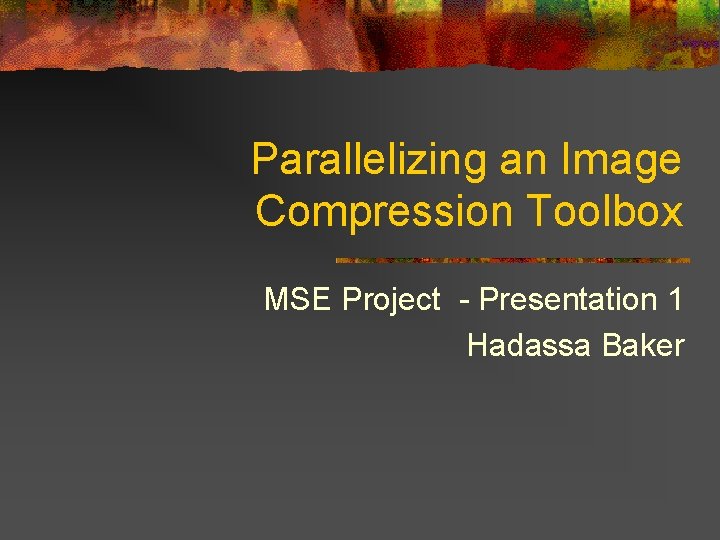 Parallelizing an Image Compression Toolbox

MSE Project - Presentation 1
Hadassa Baker